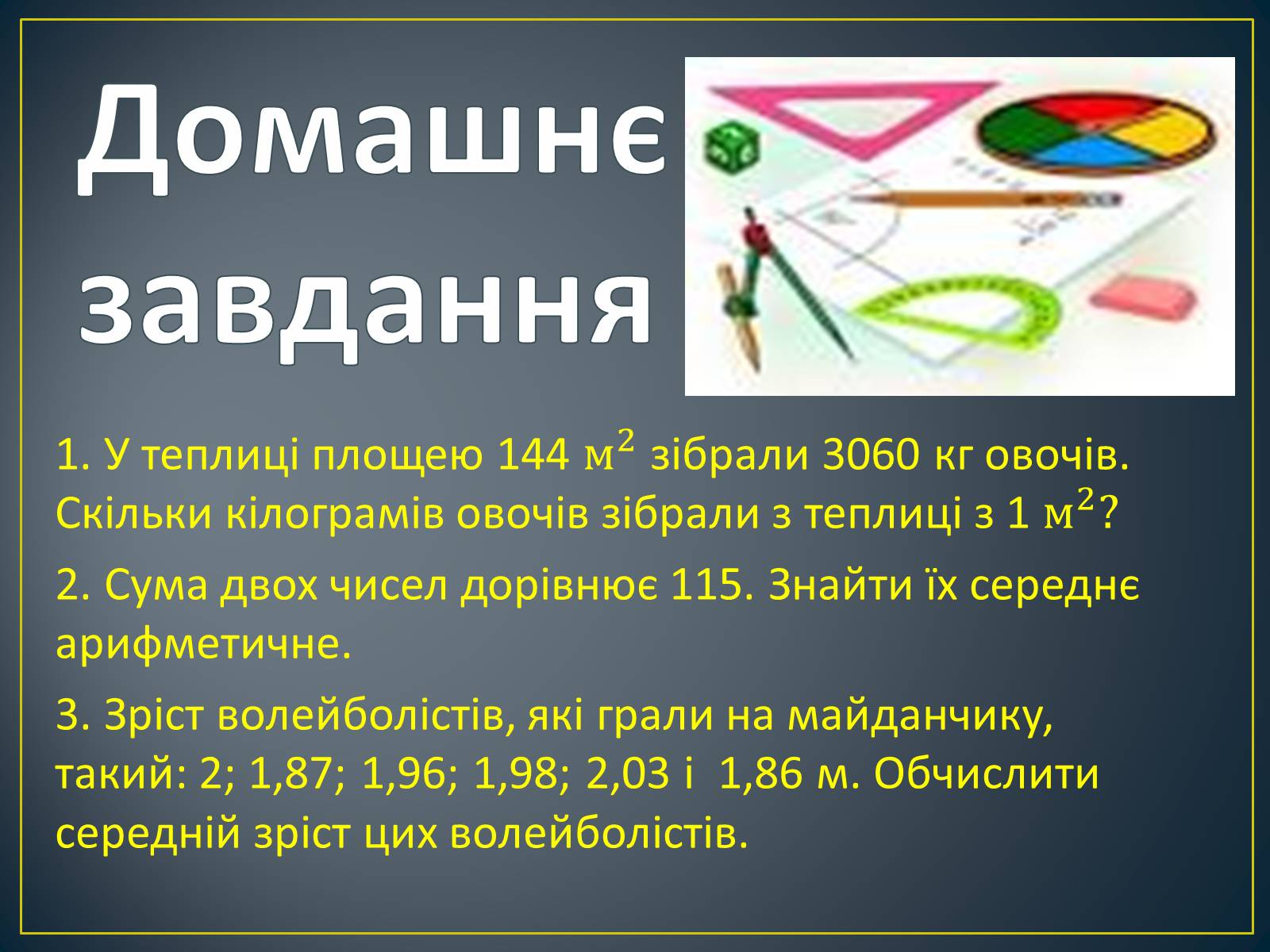 Домашнє завдання

1. У теплиці площею 144 $м^2$ зібрали 3060 кг овочів. Скільки кілограмів овочів зібрали з теплиці з 1 $м^2$?

2. Сума двох чисел дорівнює 115. Знайти їх середнє арифметичне.

3. Зріст волейболістів, які грали на майданчику, такий: 2; 1,87; 1,96; 1,98; 2,03 і 1,86 м. Обчислити середній зріст цих волейболістів.